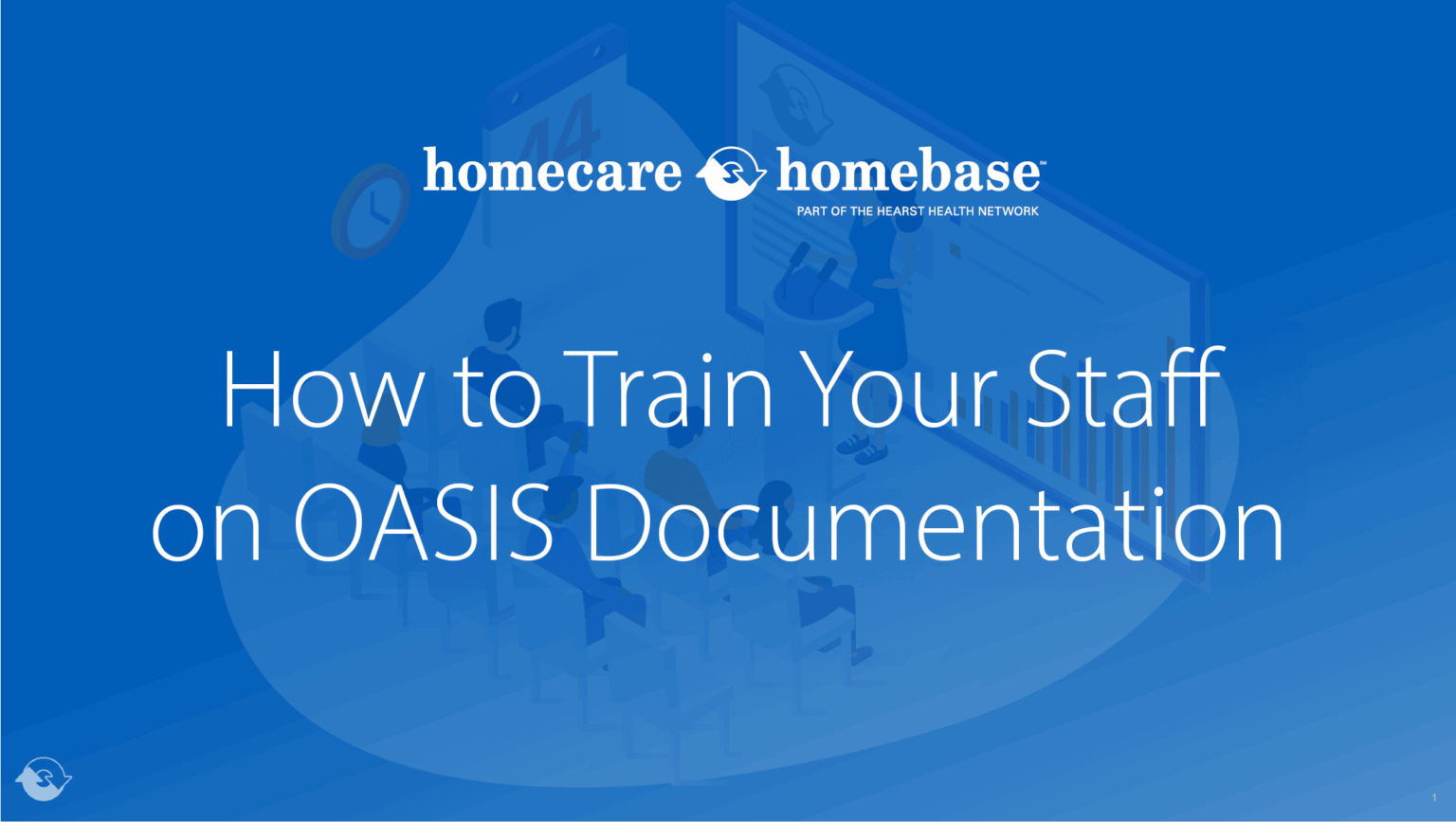 homecare homebase™
PART OF THE HEARST HEALTH NETWORK

How to Train Your Staff on OASIS Documentation

1